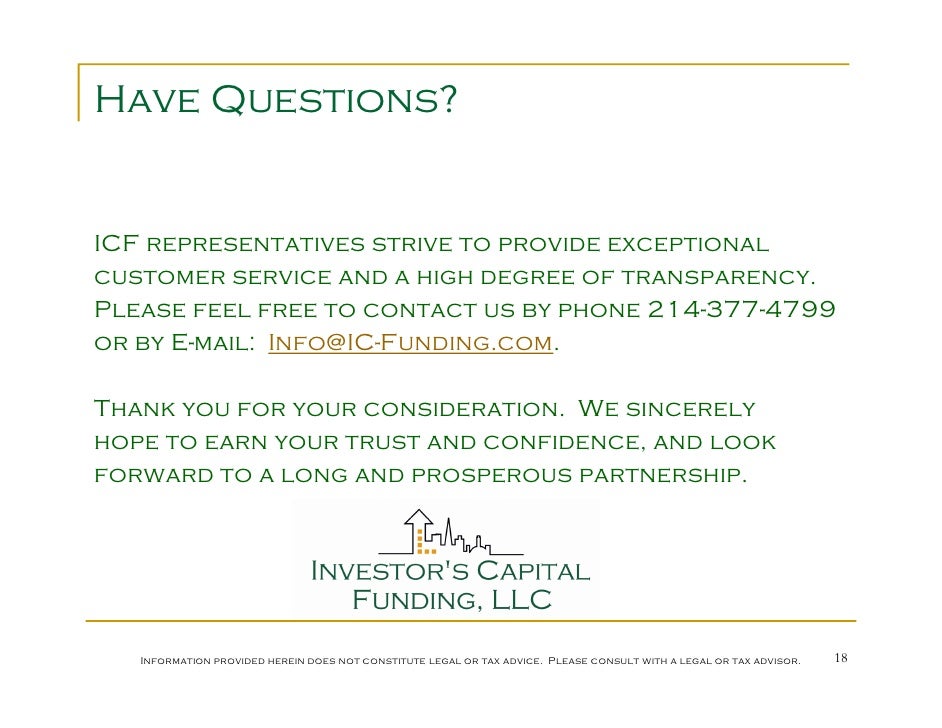 Have Questions?

ICF representatives strive to provide exceptional customer service and a high degree of transparency. Please feel free to contact us by phone 214-377-4799 or by E-mail: Info@IC-Funding.com.

Thank you for your consideration. We sincerely hope to earn your trust and confidence, and look forward to a long and prosperous partnership.

Investor's Capital Funding, LLC

Information provided herein does not constitute legal or tax advice. Please consult with a legal or tax advisor.

18